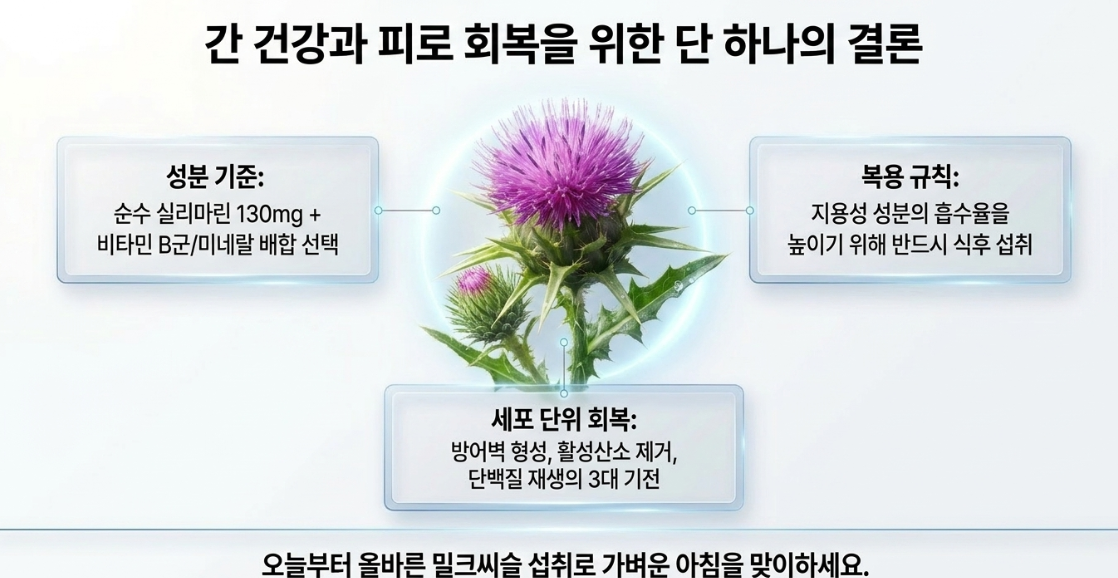 간 건강과 피로 회복을 위한 단 하나의 결론

성분 기준:
순수 실리마린 130mg +
비타민 B군/미네랄 배합 선택

복용 규칙:
지용성 성분의 흡수율을
높이기 위해 반드시 식후 섭취

세포 단위 회복:
방어벽 형성, 활성산소 제거,
단백질 재생의 3대 기전

오늘부터 올바른 밀크씨슬 섭취로 가벼운 아침을 맞이하세요.